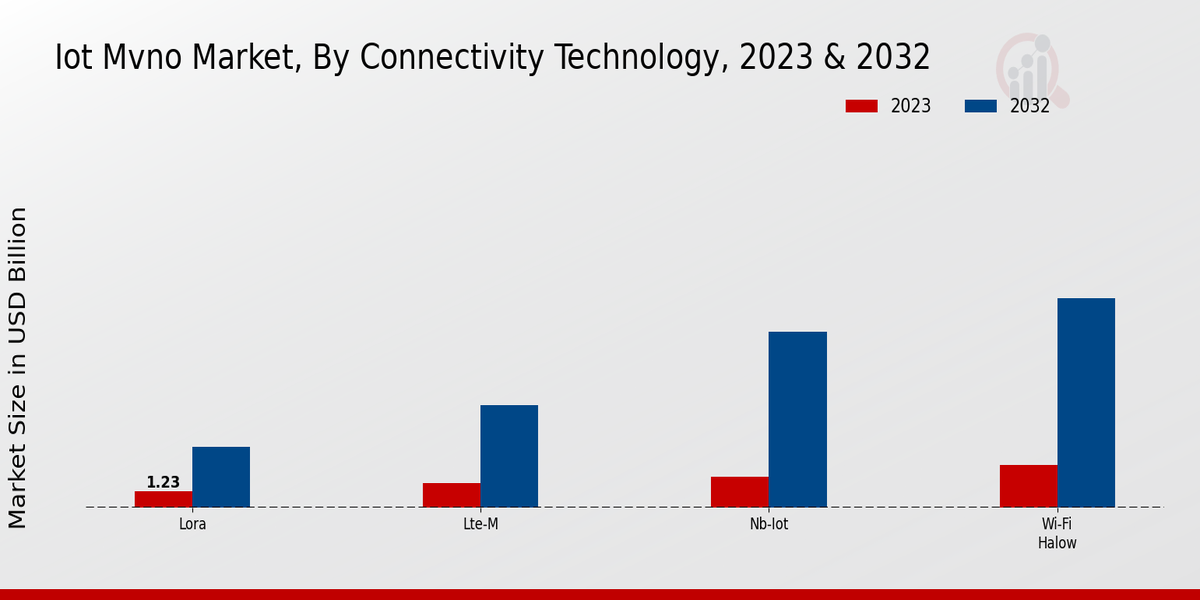 Iot Mvno Market, By Connectivity Technology, 2023 & 2032

2023
2032

Market Size in USD Billion

1.23

Lora
Lte-M
Nb-Iot
Wi-Fi Halow